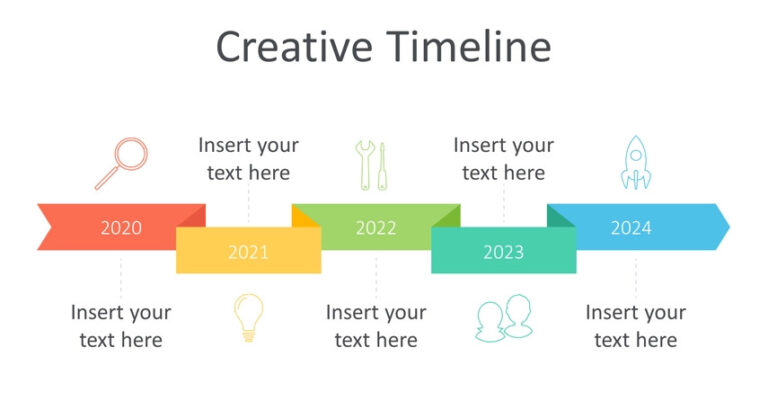 Creative Timeline

Insert your text here

Insert your text here

2020

2021

2022

2023

2024

Insert your text here

Insert your text here

Insert your text here